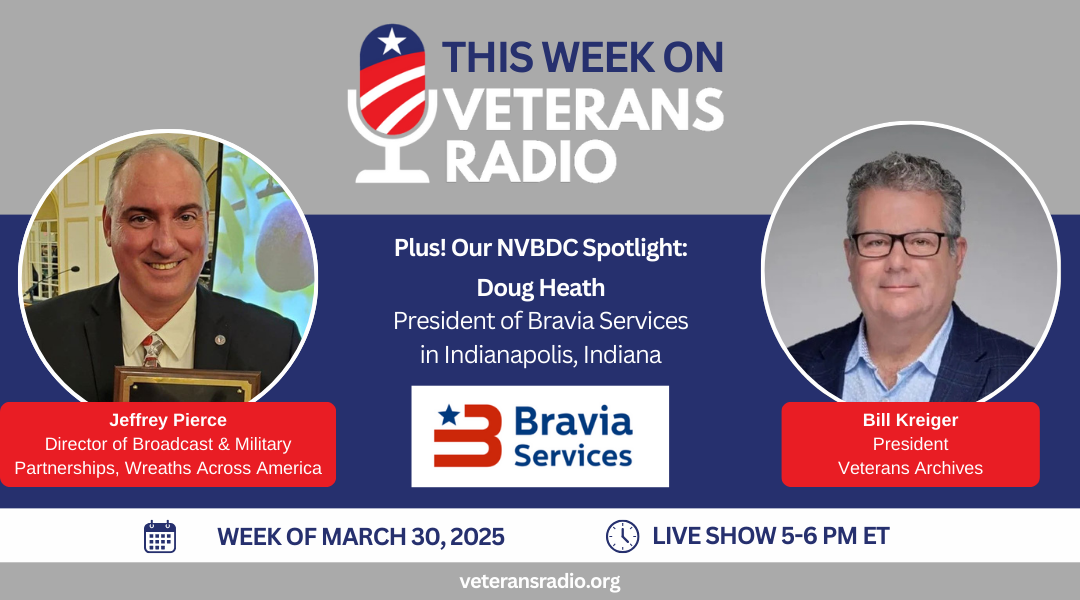 THIS WEEK ON VETERANS RADIO

Plus! Our NVBDC Spotlight:
Doug Heath
President of Bravia Services in Indianapolis, Indiana

Bravia Services

Jeffrey Pierce
Director of Broadcast & Military Partnerships, Wreaths Across America

Bill Kreiger
President
Veterans Archives

WEEK OF MARCH 30, 2025

LIVE SHOW 5-6 PM ET

veteransradio.org